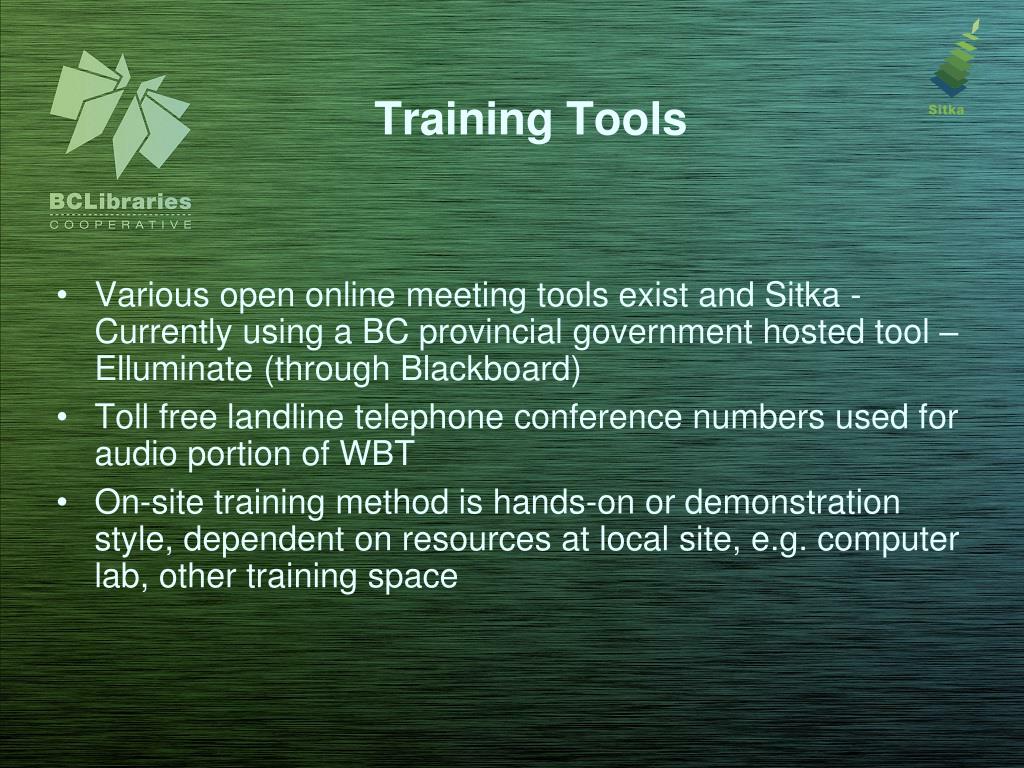 BCLibraries
COOPERATIVE

Training Tools

Sitka

• Various open online meeting tools exist and Sitka - Currently using a BC provincial government hosted tool – Elluminate (through Blackboard)
• Toll free landline telephone conference numbers used for audio portion of WBT
• On-site training method is hands-on or demonstration style, dependent on resources at local site, e.g. computer lab, other training space